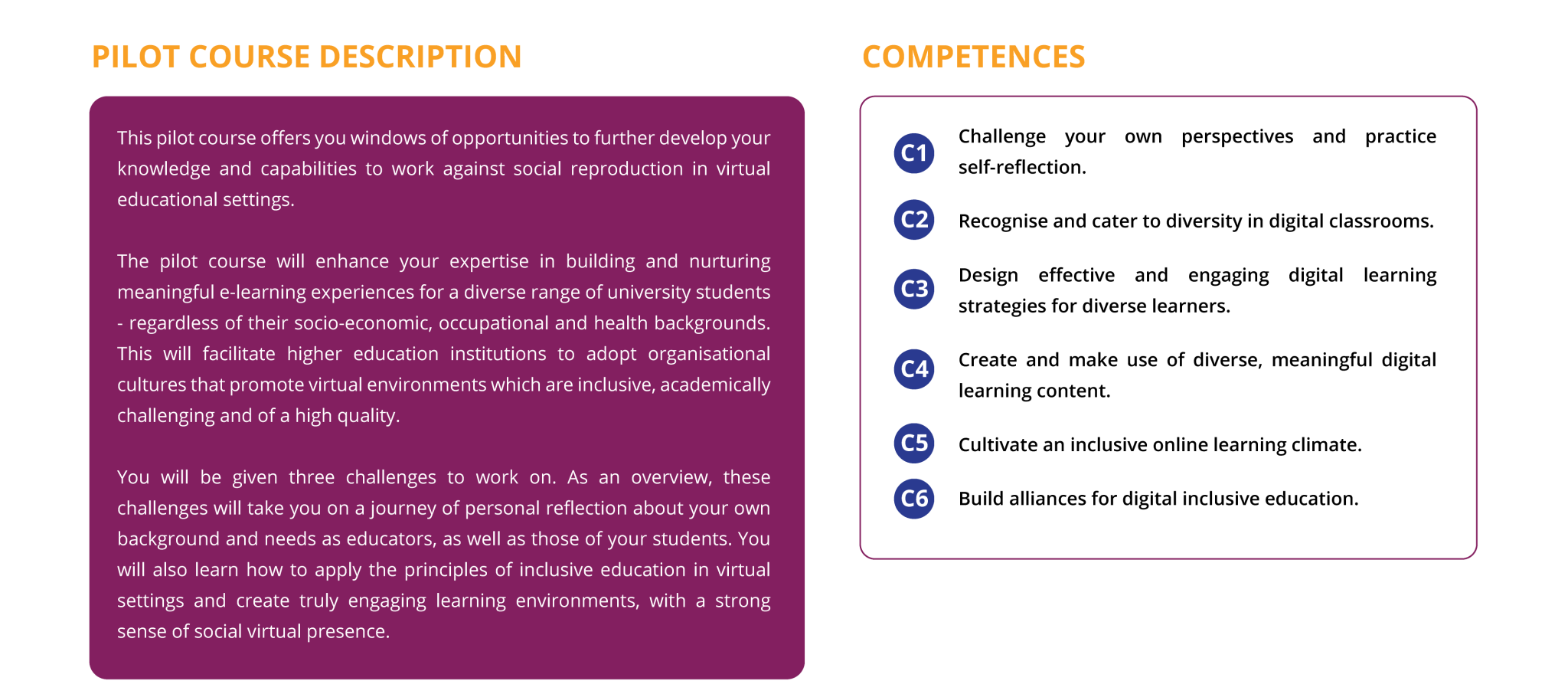 PILOT COURSE DESCRIPTION

This pilot course offers you windows of opportunities to further develop your knowledge and capabilities to work against social reproduction in virtual educational settings.

The pilot course will enhance your expertise in building and nurturing meaningful e-learning experiences for a diverse range of university students - regardless of their socio-economic, occupational and health backgrounds. This will facilitate higher education institutions to adopt organisational cultures that promote virtual environments which are inclusive, academically challenging and of a high quality.

You will be given three challenges to work on. As an overview, these challenges will take you on a journey of personal reflection about your own background and needs as educators, as well as those of your students. You will also learn how to apply the principles of inclusive education in virtual settings and create truly engaging learning environments, with a strong sense of social virtual presence.

COMPETENCES

C1 Challenge your own perspectives and practice self-reflection.

C2 Recognise and cater to diversity in digital classrooms.

C3 Design effective and engaging digital learning strategies for diverse learners.

C4 Create and make use of diverse, meaningful digital learning content.

C5 Cultivate an inclusive online learning climate.

C6 Build alliances for digital inclusive education.